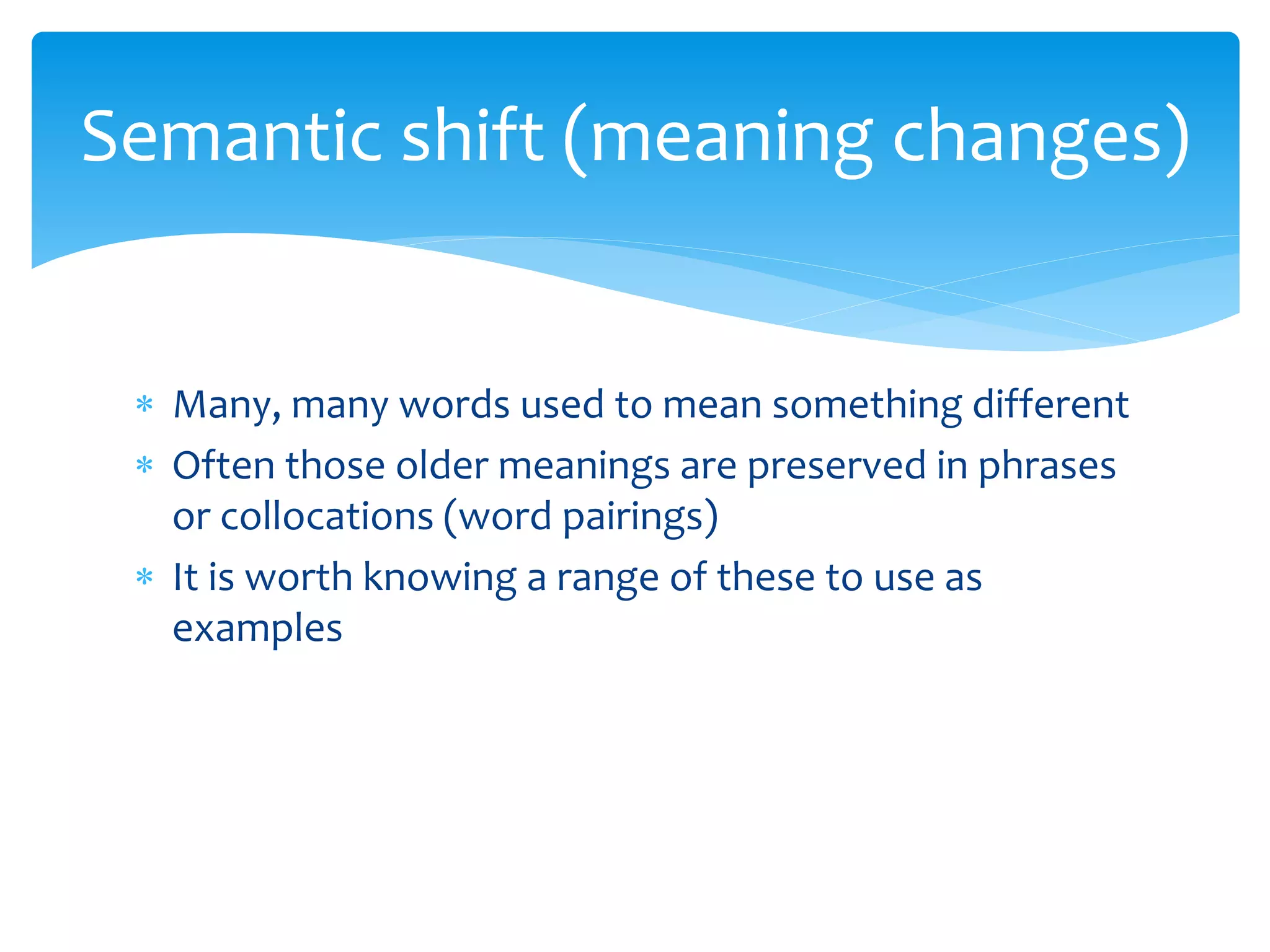 Semantic shift (meaning changes)

* Many, many words used to mean something different
* Often those older meanings are preserved in phrases or collocations (word pairings)
* It is worth knowing a range of these to use as examples